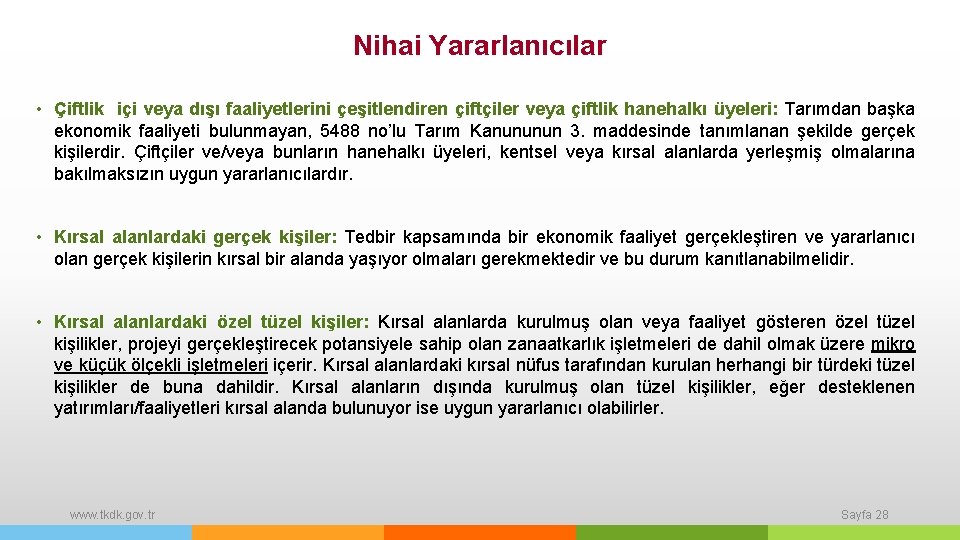 Nihai Yararlanıcılar

• Çiftlik içi veya dışı faaliyetlerini çeşitlendiren çiftçiler veya çiftlik hanehalkı üyeleri: Tarımdan başka ekonomik faaliyeti bulunmayan, 5488 no'lu Tarım Kanununun 3. maddesinde tanımlanan şekilde gerçek kişilerdir. Çiftçiler ve/veya bunların hanehalkı üyeleri, kentsel veya kırsal alanlarda yerleşmiş olmalarına bakılmaksızın uygun yararlanıcılardır.

• Kırsal alanlardaki gerçek kişiler: Tedbir kapsamında bir ekonomik faaliyet gerçekleştiren ve yararlanıcı olan gerçek kişilerin kırsal bir alanda yaşıyor olmaları gerekmektedir ve bu durum kanıtlanabilmelidir.

• Kırsal alanlardaki özel tüzel kişiler: Kırsal alanlarda kurulmuş olan veya faaliyet gösteren özel tüzel kişilikler, projeyi gerçekleştirecek potansiyele sahip olan zanaatkarlık işletmeleri de dahil olmak üzere mikro ve küçük ölçekli işletmeleri içerir. Kırsal alanlardaki kırsal nüfus tarafından kurulan herhangi bir türdeki tüzel kişilikler de buna dahildir. Kırsal alanların dışında kurulmuş olan tüzel kişilikler, eğer desteklenen yatırımları/faaliyetleri kırsal alanda bulunuyor ise uygun yararlanıcı olabilirler.

www.tkdk.gov.tr

Sayfa 28